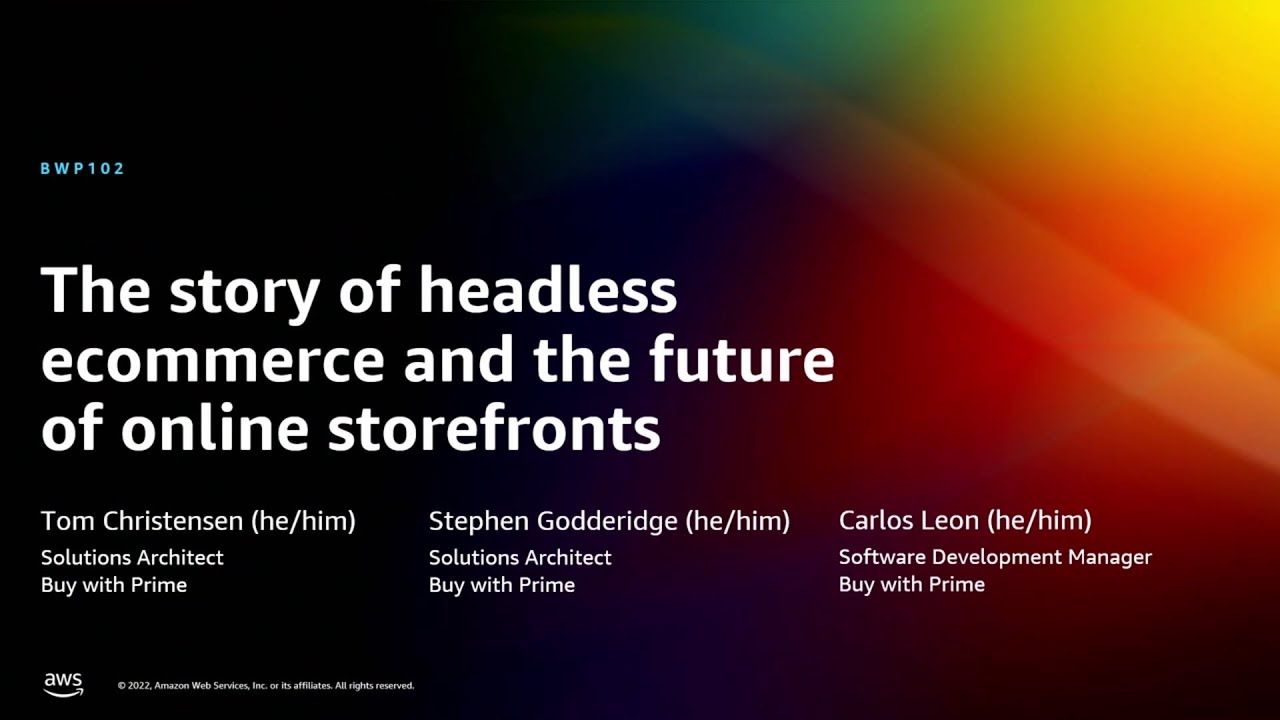 BWP102

The story of headless ecommerce and the future of online storefronts

Tom Christensen (he/him)
Solutions Architect
Buy with Prime

Stephen Godderidge (he/him)
Solutions Architect
Buy with Prime

Carlos Leon (he/him)
Software Development Manager
Buy with Prime

aws

© 2022, Amazon Web Services, Inc. or its affiliates. All rights reserved.